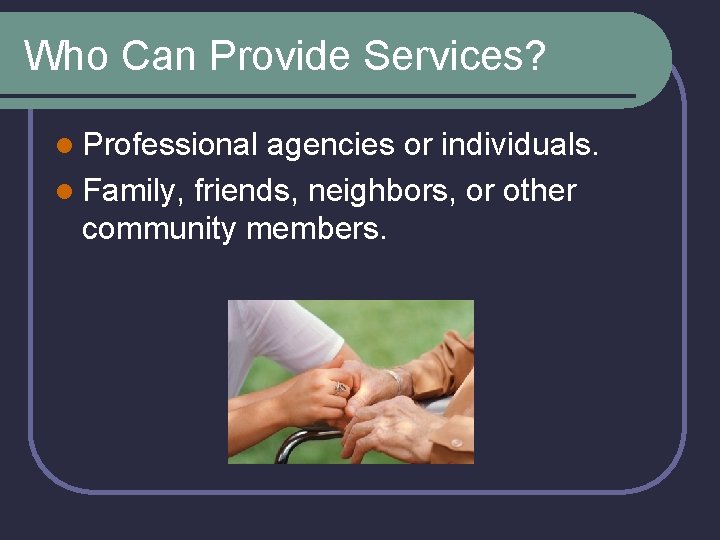 Who Can Provide Services?

- Professional agencies or individuals.
- Family, friends, neighbors, or other community members.